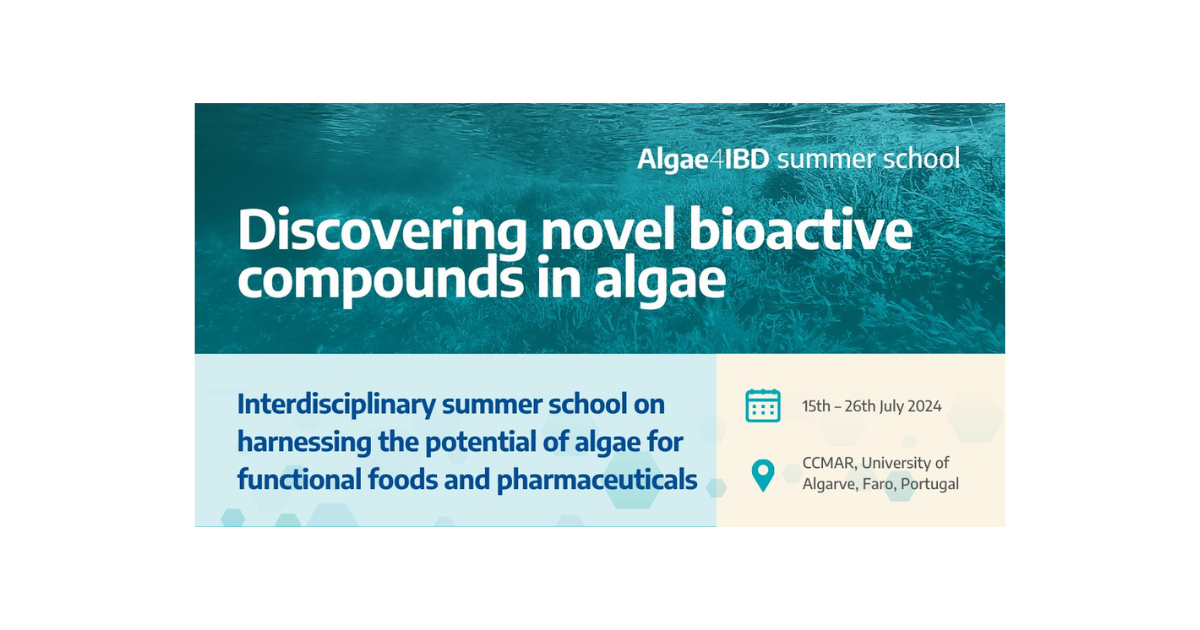 Algae4IBD summer school

Discovering novel bioactive compounds in algae

Interdisciplinary summer school on harnessing the potential of algae for functional foods and pharmaceuticals

15th – 26th July 2024

CCMAR, University of Algarve, Faro, Portugal